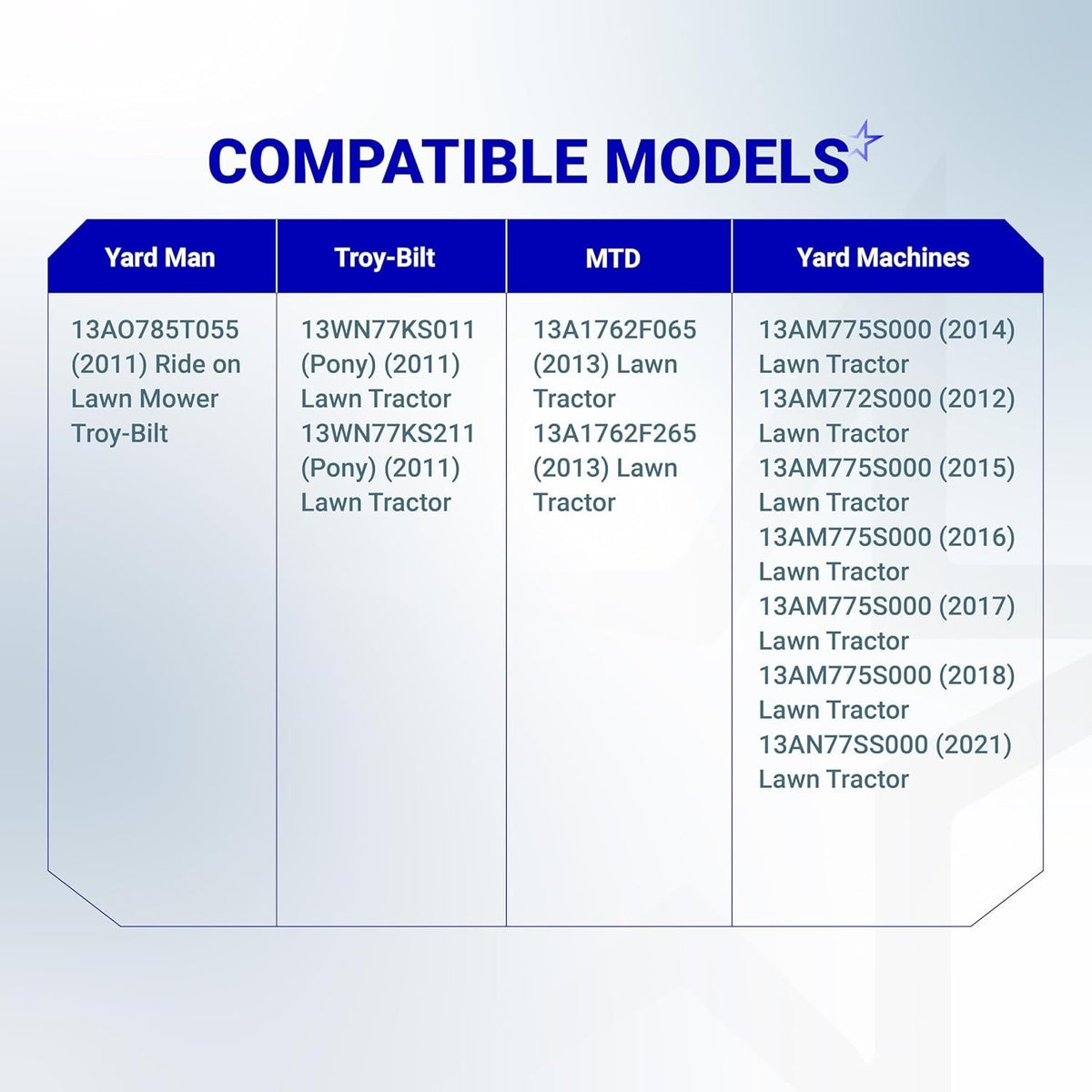 COMPATIBLE MODELS

| Yard Man | Troy-Bilt | MTD | Yard Machines |
|---|---|---|---|
| 13AO785T055 (2011) Ride on Lawn Mower Troy-Bilt | 13WN77KS011 (Pony) (2011) Lawn Tractor 13WN77KS211 (Pony) (2011) Lawn Tractor | 13A1762F065 (2013) Lawn Tractor 13A1762F265 (2013) Lawn Tractor | 13AM775S000 (2014) Lawn Tractor 13AM772S000 (2012) Lawn Tractor 13AM775S000 (2015) Lawn Tractor 13AM775S000 (2016) Lawn Tractor 13AM775S000 (2017) Lawn Tractor 13AM775S000 (2018) Lawn Tractor 13AN77SS000 (2021) Lawn Tractor |